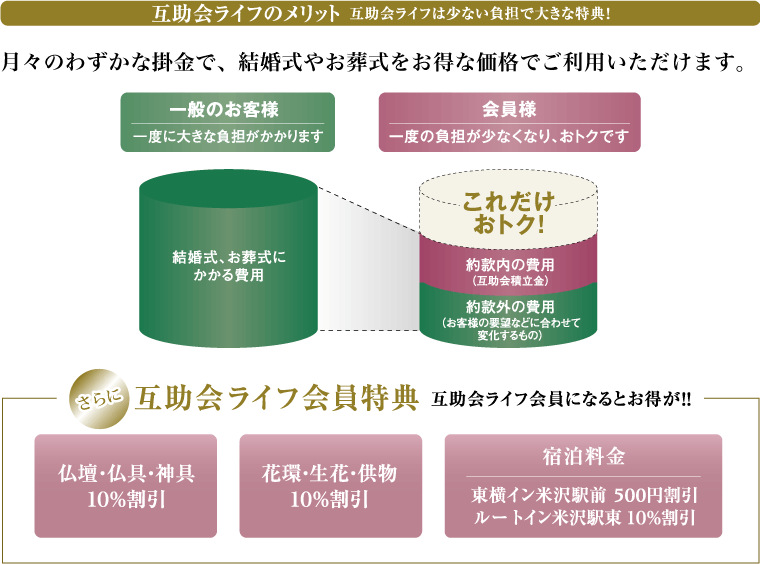 互助会ライフのメリット　互助会ライフは少ない負担で大きな特典!

月々のわずかな掛金で、結婚式やお葬式をお得な価格でご利用いただけます。

一般のお客様
一度に大きな負担がかかります

会員様
一度の負担が少なくなり、おトクです

結婚式、お葬式にかかる費用

これだけおトク!

約款内の費用
(互助会積立金)

約款外の費用
(お客様の要望などに合わせて変化するもの)

さらに　互助会ライフ会員特典　互助会ライフ会員になるとお得が!!

仏壇・仏具・神具
10%割引

花環・生花・供物
10%割引

宿泊料金
東横イン米沢駅前 500円割引
ルートイン米沢駅東 10%割引